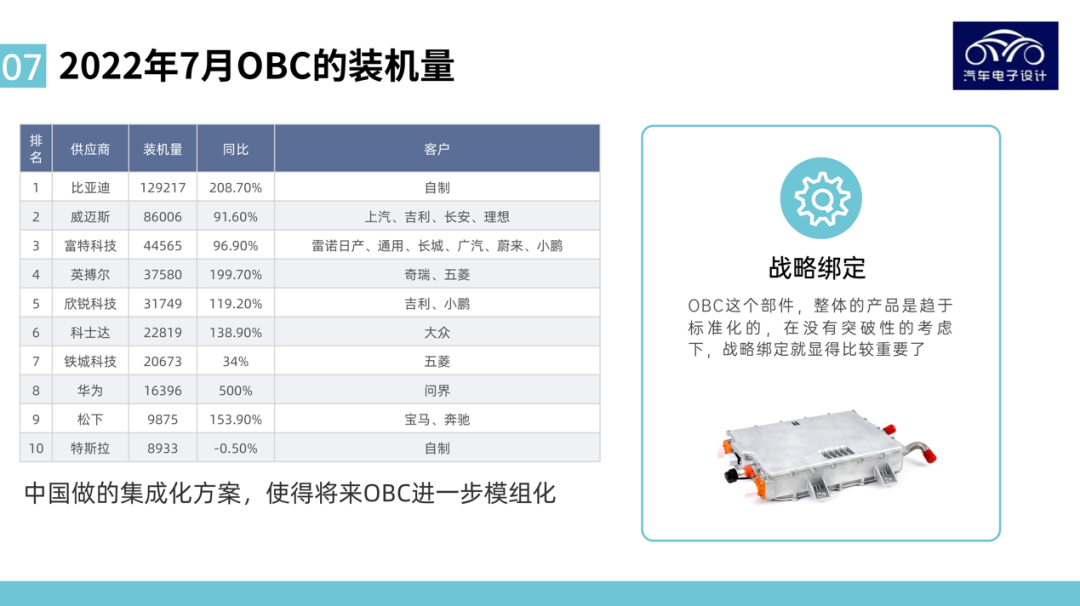 07 2022年7月OBC的装机量

汽车电子设计

| 排名 | 供应商 | 装机量 | 同比 | 客户 |
|---|---|---|---|---|
| 1 | 比亚迪 | 129217 | 208.70% | 自制 |
| 2 | 威迈斯 | 86006 | 91.60% | 上汽、吉利、长安、理想 |
| 3 | 富特科技 | 44565 | 96.90% | 雷诺日产、通用、长城、广汽、蔚来、小鹏 |
| 4 | 英搏尔 | 37580 | 199.70% | 奇瑞、五菱 |
| 5 | 欣锐科技 | 31749 | 119.20% | 吉利、小鹏 |
| 6 | 科士达 | 22819 | 138.90% | 大众 |
| 7 | 铁城科技 | 20673 | 34% | 五菱 |
| 8 | 华为 | 16396 | 500% | 问界 |
| 9 | 松下 | 9875 | 153.90% | 宝马、奔驰 |
| 10 | 特斯拉 | 8933 | -0.50% | 自制 |

中国做的集成化方案，使得将来OBC进一步模组化

战略绑定

OBC这个部件，整体的产品是趋于标准化的，在没有突破性的考虑下，战略绑定就显得比较重要了